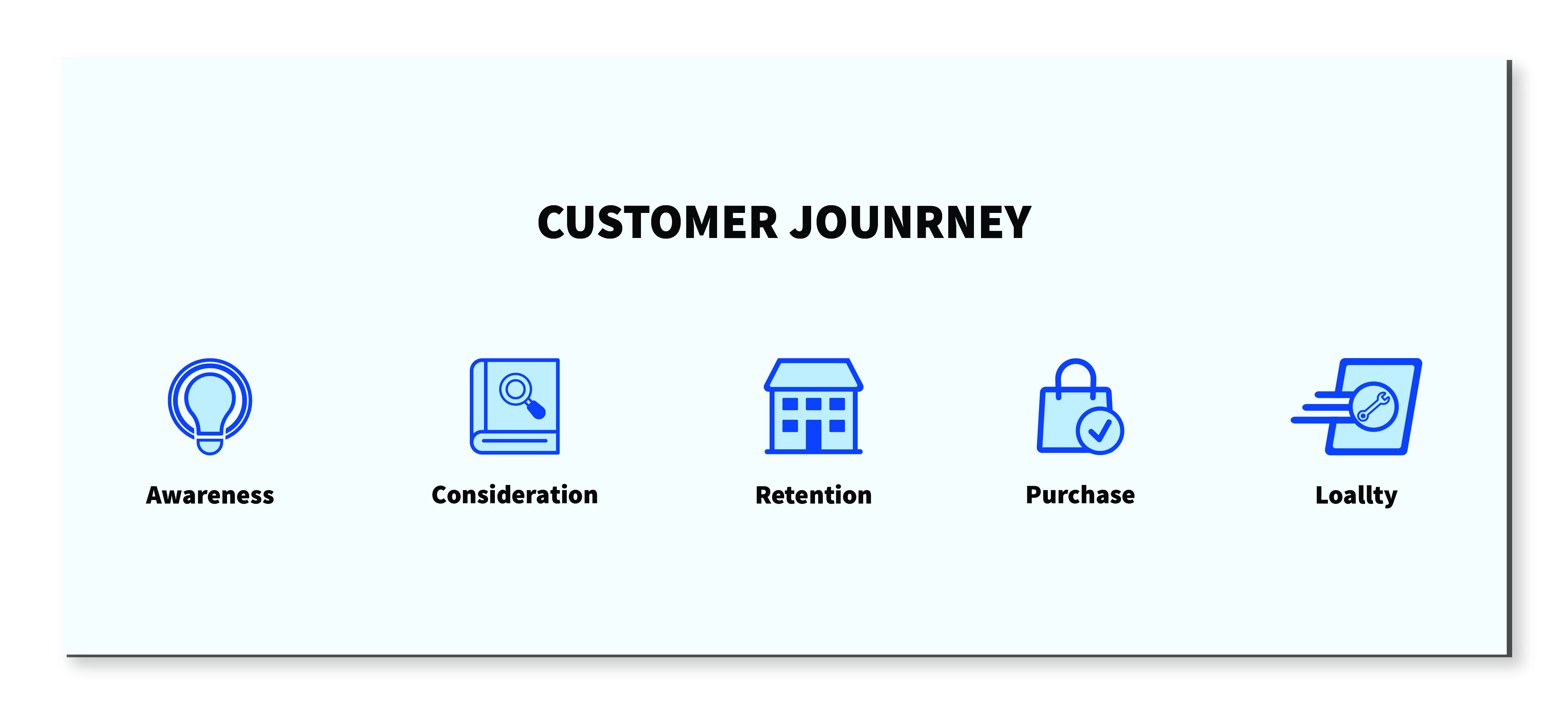 CUSTOMER JOUNRNEY

Awareness

Consideration

Retention

Purchase

Loallty